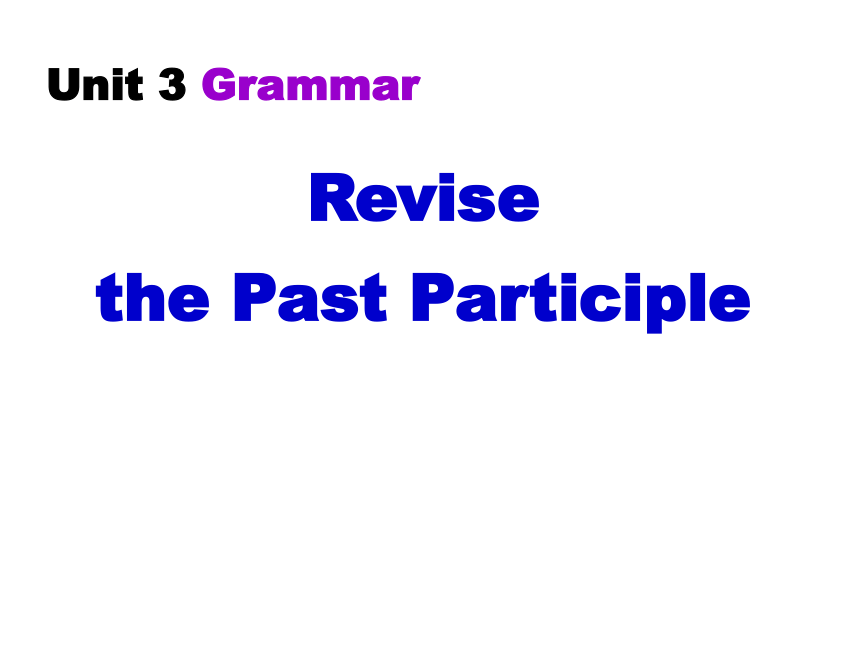 Unit 3 Grammar

Revise
the Past Participle